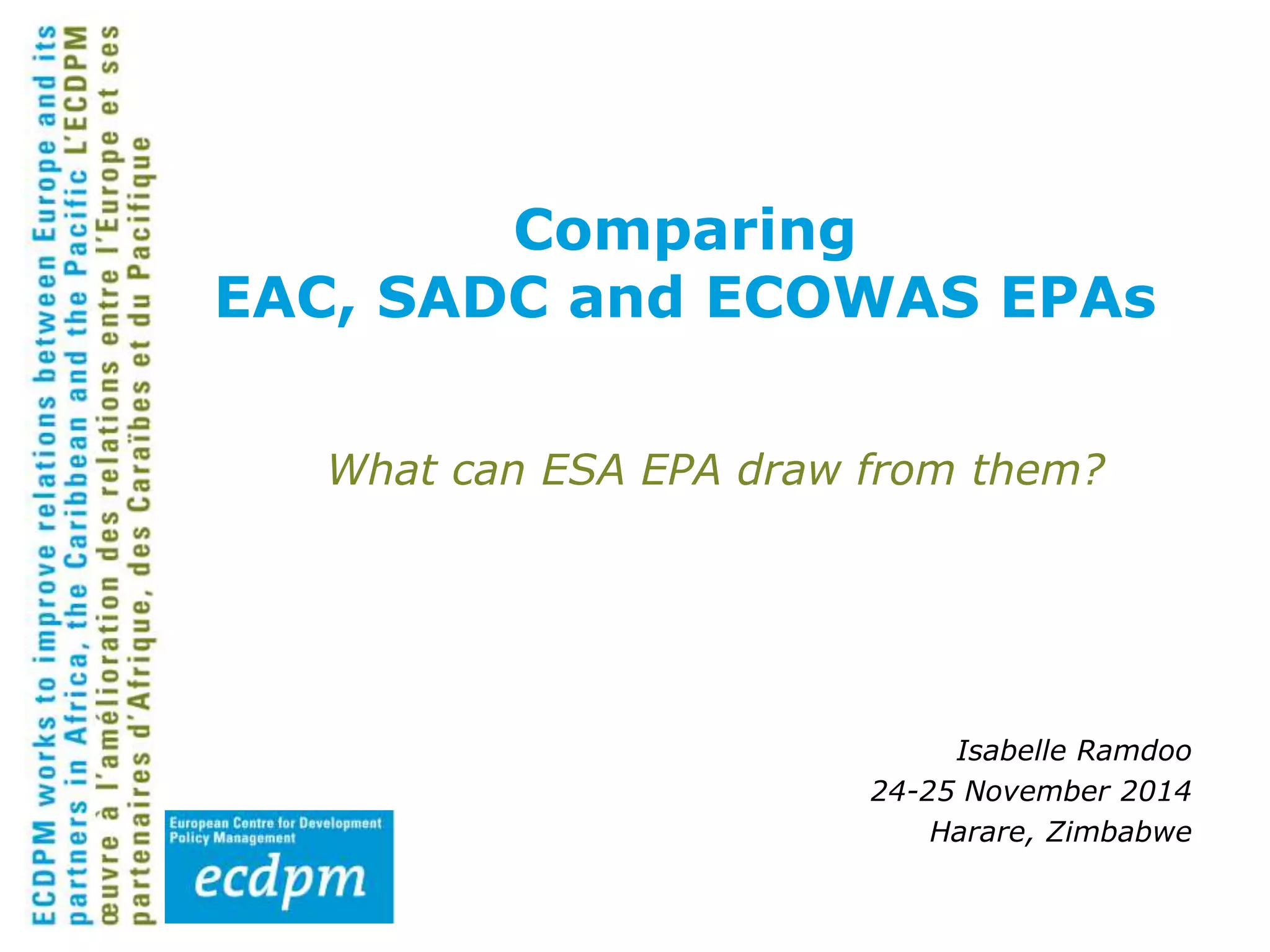 ECDPM works to improve relations between Europe and its partners in Africa, the Caribbean and the Pacific L'ECDPM œuvre à l'amélioration des relations entre l'Europe et ses partenaires d'Afrique, des Caraïbes et du Pacifique

Comparing
EAC, SADC and ECOWAS EPAs

What can ESA EPA draw from them?

Isabelle Ramdoo
24-25 November 2014
Harare, Zimbabwe

European Centre for Development Policy Management
ecdpm